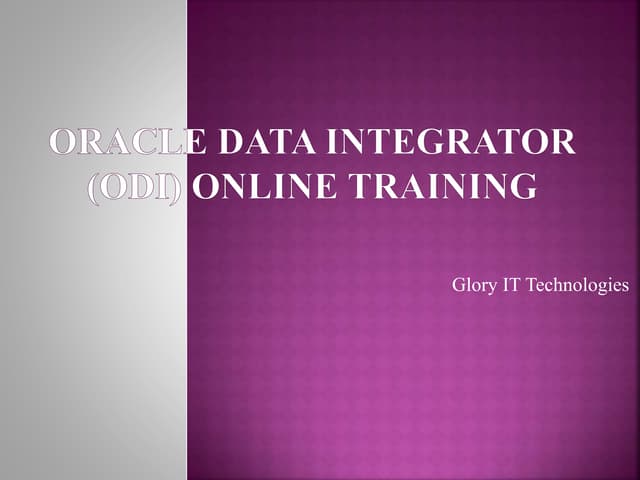 ORACLE DATA INTEGRATOR (ODI) ONLINE TRAINING

Glory IT Technologies